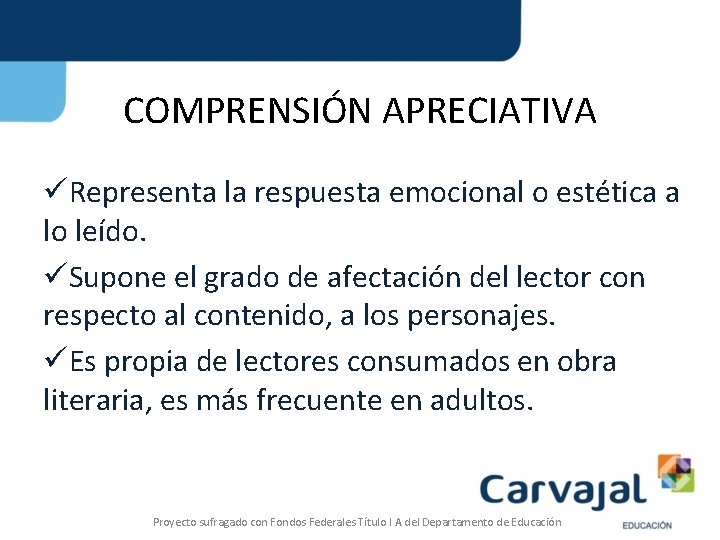 COMPRENSIÓN APRECIATIVA

✓Representa la respuesta emocional o estética a lo leído.

✓Supone el grado de afectación del lector con respecto al contenido, a los personajes.

✓Es propia de lectores consumados en obra literaria, es más frecuente en adultos.

Carvajal
EDUCACIÓN

Proyecto sufragado con Fondos Federales Título I A del Departamento de Educación